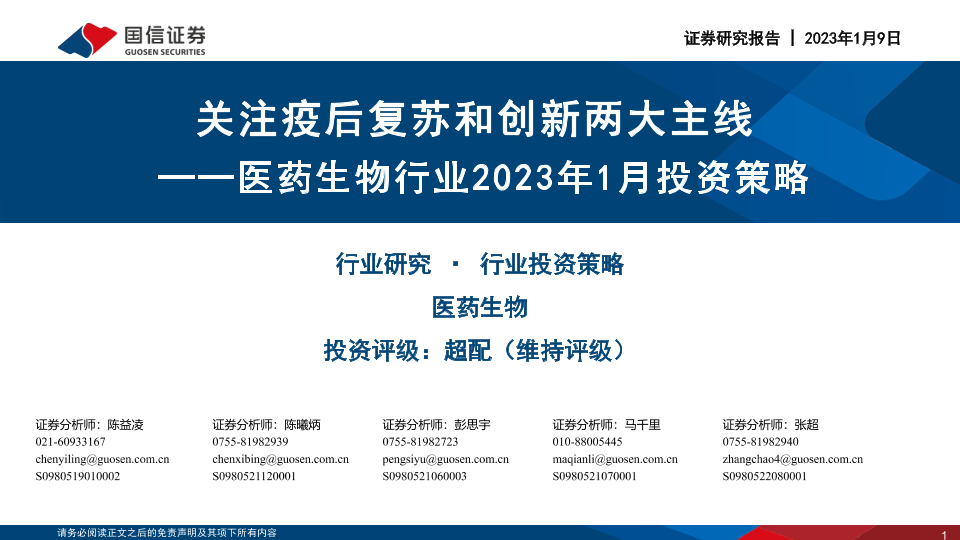 国信证券
GUOSEN SECURITIES

证券研究报告 | 2023年1月9日

关注疫后复苏和创新两大主线
——医药生物行业2023年1月投资策略

行业研究 · 行业投资策略

医药生物

投资评级：超配（维持评级）

证券分析师：陈益凌
021-60933167
chenyiling@guosen.com.cn
S0980519010002

证券分析师：陈曦炳
0755-81982939
chenxibing@guosen.com.cn
S0980521120001

证券分析师：彭思宇
0755-81982723
pengsiyu@guosen.com.cn
S0980521060003

证券分析师：马千里
010-88005445
maqianli@guosen.com.cn
S0980521070001

证券分析师：张超
0755-81982940
zhangchao4@guosen.com.cn
S0980522080001

请务必阅读正文之后的免责声明及其项下所有内容

1